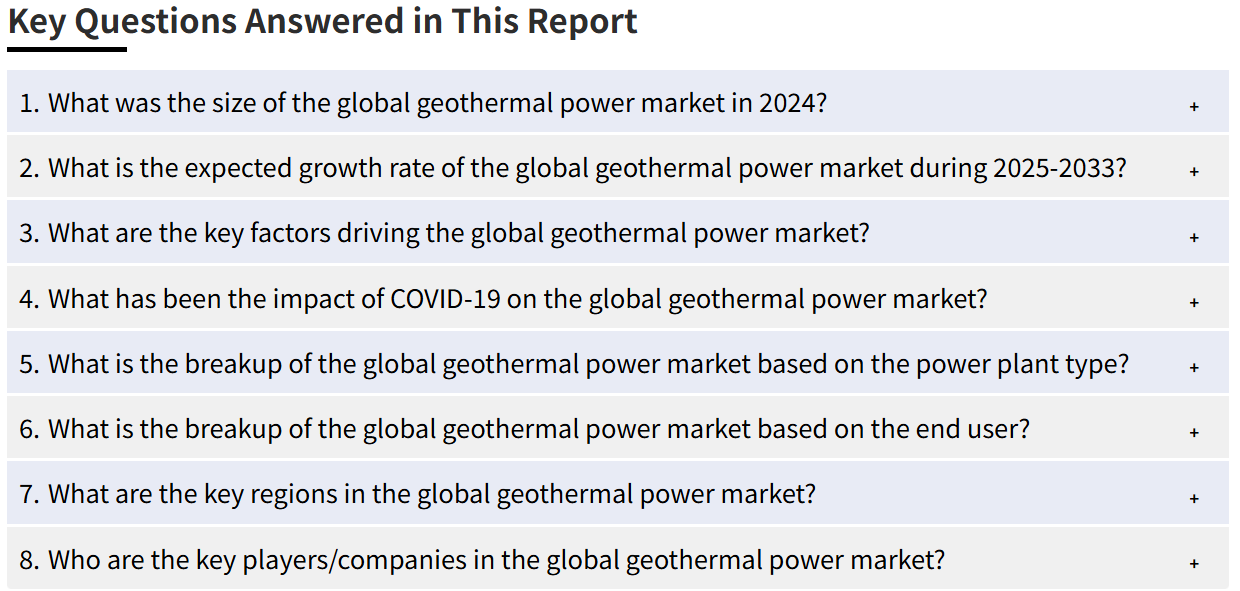 Key Questions Answered in This Report

1. What was the size of the global geothermal power market in 2024? +

2. What is the expected growth rate of the global geothermal power market during 2025-2033? +

3. What are the key factors driving the global geothermal power market? +

4. What has been the impact of COVID-19 on the global geothermal power market? +

5. What is the breakup of the global geothermal power market based on the power plant type? +

6. What is the breakup of the global geothermal power market based on the end user? +

7. What are the key regions in the global geothermal power market? +

8. Who are the key players/companies in the global geothermal power market? +